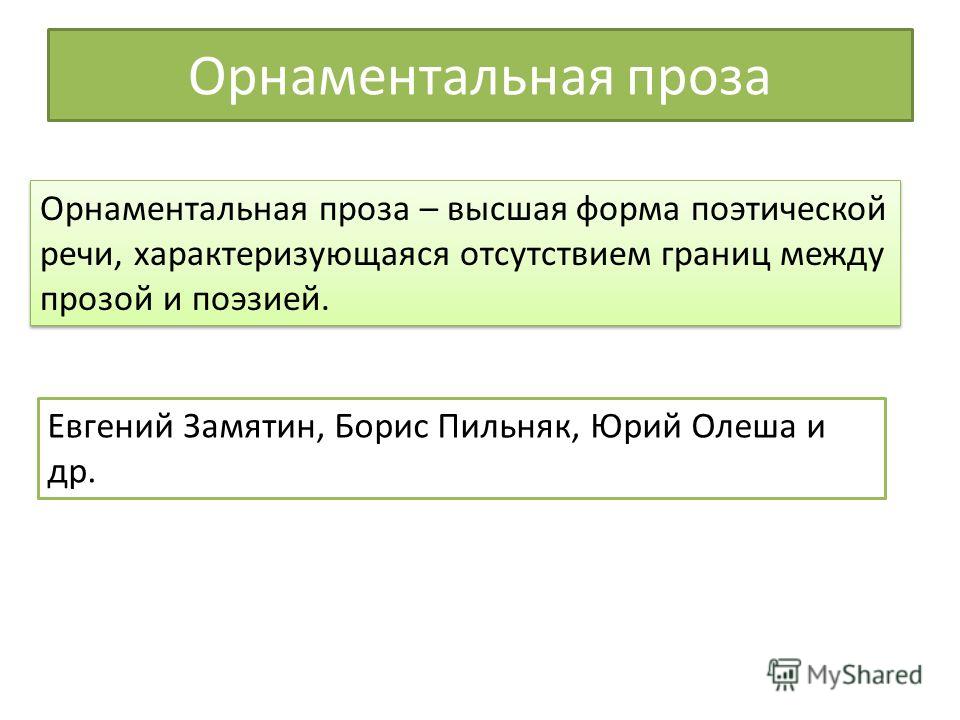 Орнаментальная проза

Орнаментальная проза – высшая форма поэтической речи, характеризующаяся отсутствием границ между прозой и поэзией.

Евгений Замятин, Борис Пильняк, Юрий Олеша и др.

MyShared